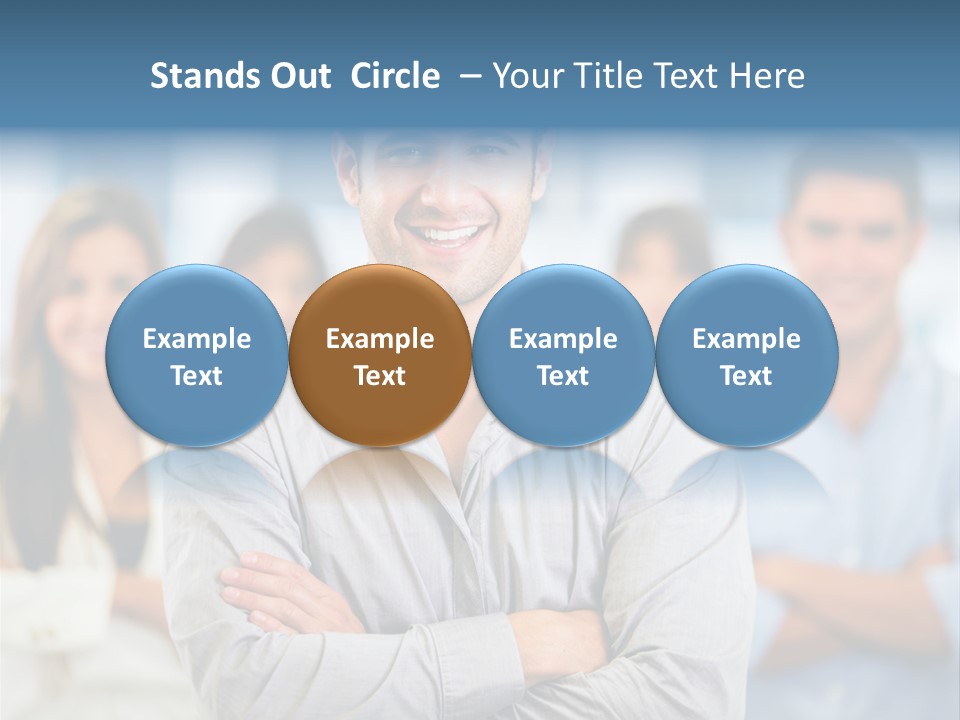 Stands Out Circle – Your Title Text Here

Example Text

Example Text

Example Text

Example Text